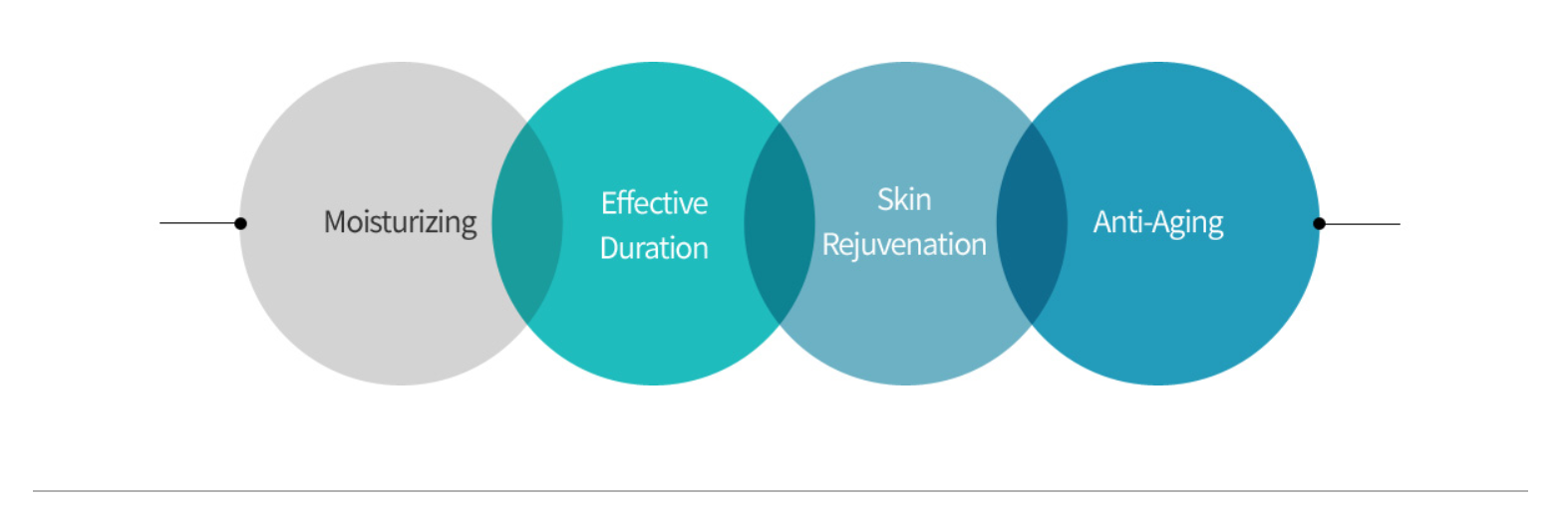 Moisturizing

Effective Duration

Skin Rejuvenation

Anti-Aging